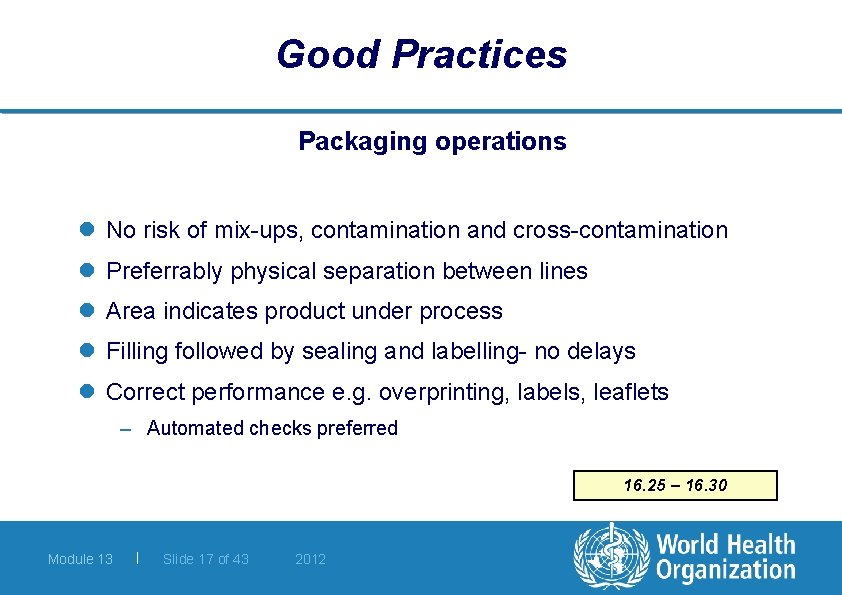 Good Practices

Packaging operations

- No risk of mix-ups, contamination and cross-contamination
- Preferrably physical separation between lines
- Area indicates product under process
- Filling followed by sealing and labelling- no delays
- Correct performance e.g. overprinting, labels, leaflets
  – Automated checks preferred

16.25 – 16.30

Module 13 | Slide 17 of 43 2012

World Health Organization